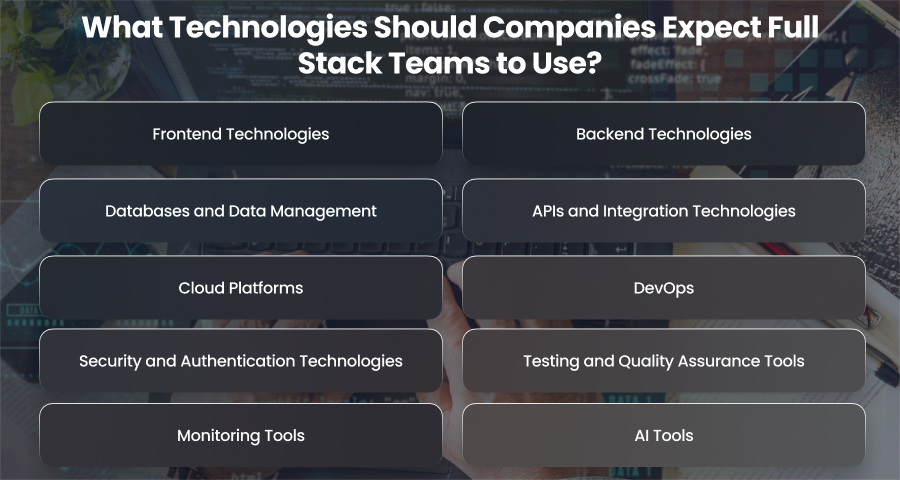 What Technologies Should Companies Expect Full Stack Teams to Use?

Frontend Technologies

Backend Technologies

Databases and Data Management

APIs and Integration Technologies

Cloud Platforms

DevOps

Security and Authentication Technologies

Testing and Quality Assurance Tools

Monitoring Tools

AI Tools